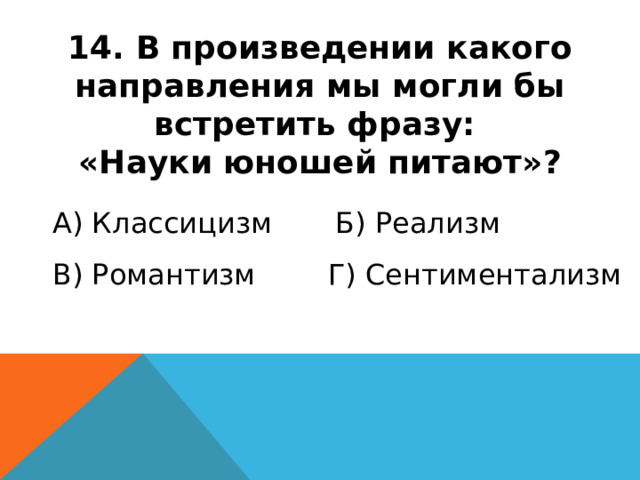 14. В произведении какого направления мы могли бы встретить фразу:
«Науки юношей питают»?

А) Классицизм

Б) Реализм

В) Романтизм

Г) Сентиментализм